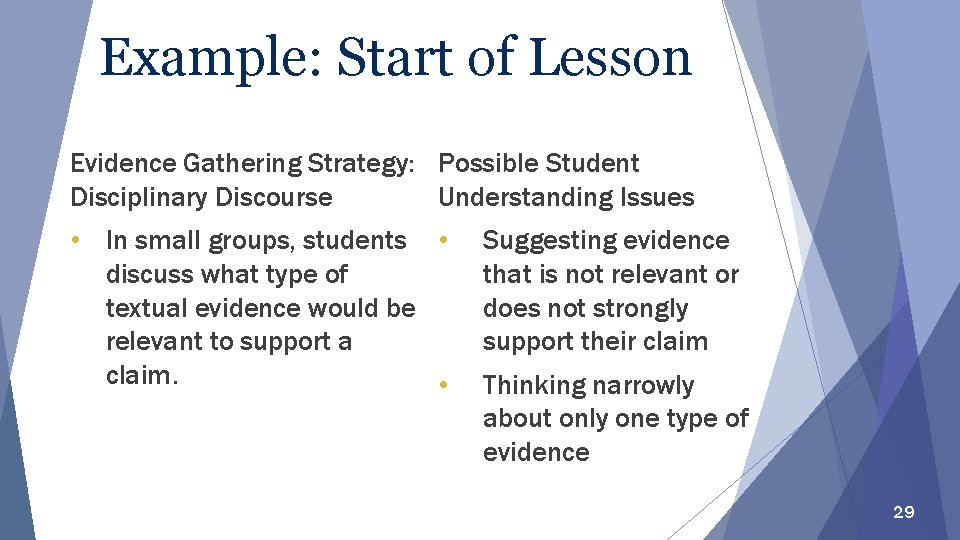 Example: Start of Lesson

Evidence Gathering Strategy: Disciplinary Discourse

• In small groups, students discuss what type of textual evidence would be relevant to support a claim.

Possible Student Understanding Issues

• Suggesting evidence that is not relevant or does not strongly support their claim

• Thinking narrowly about only one type of evidence

29